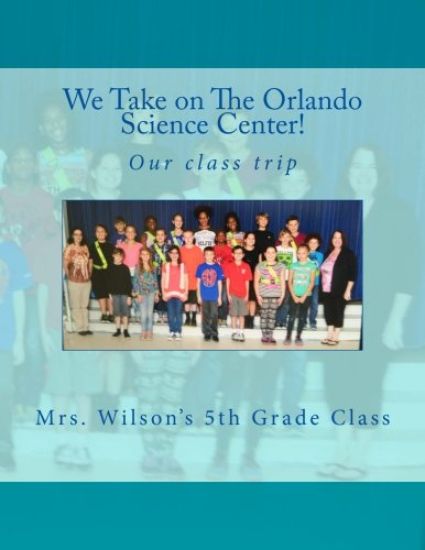 We Take on The Orlando Science Center!

Our class trip

Mrs. Wilson's 5th Grade Class